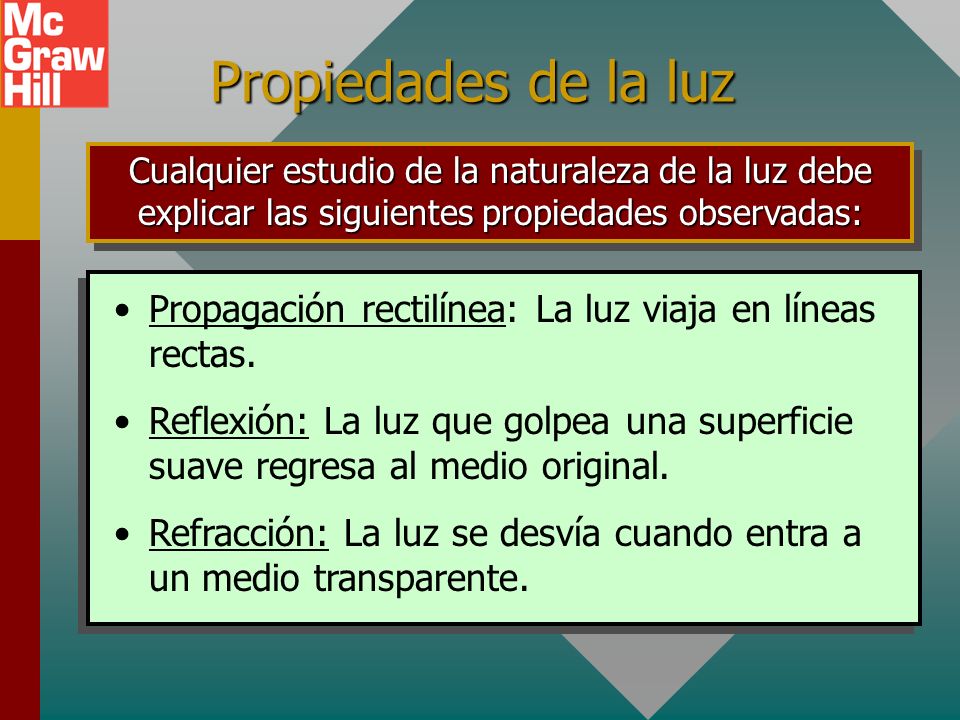 Mc Graw Hill

Propiedades de la luz

Cualquier estudio de la naturaleza de la luz debe explicar las siguientes propiedades observadas:

• Propagación rectilínea: La luz viaja en líneas rectas.

• Reflexión: La luz que golpea una superficie suave regresa al medio original.

• Refracción: La luz se desvía cuando entra a un medio transparente.